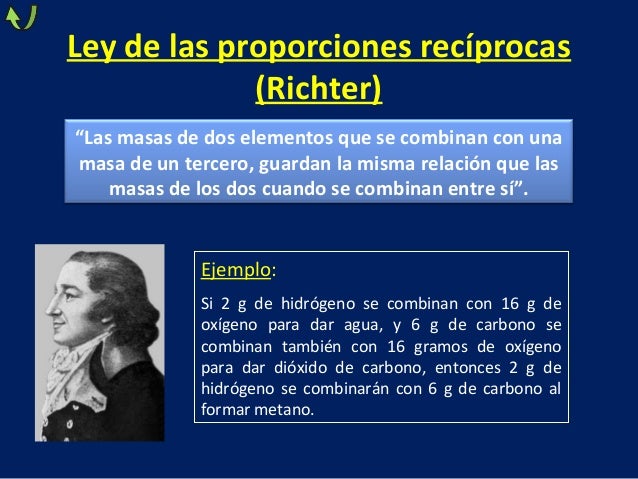 Ley de las proporciones recíprocas (Richter)

“Las masas de dos elementos que se combinan con una masa de un tercero, guardan la misma relación que las masas de los dos cuando se combinan entre sí”.

Ejemplo:

Si 2 g de hidrógeno se combinan con 16 g de oxígeno para dar agua, y 6 g de carbono se combinan también con 16 gramos de oxígeno para dar dióxido de carbono, entonces 2 g de hidrógeno se combinarán con 6 g de carbono al formar metano.